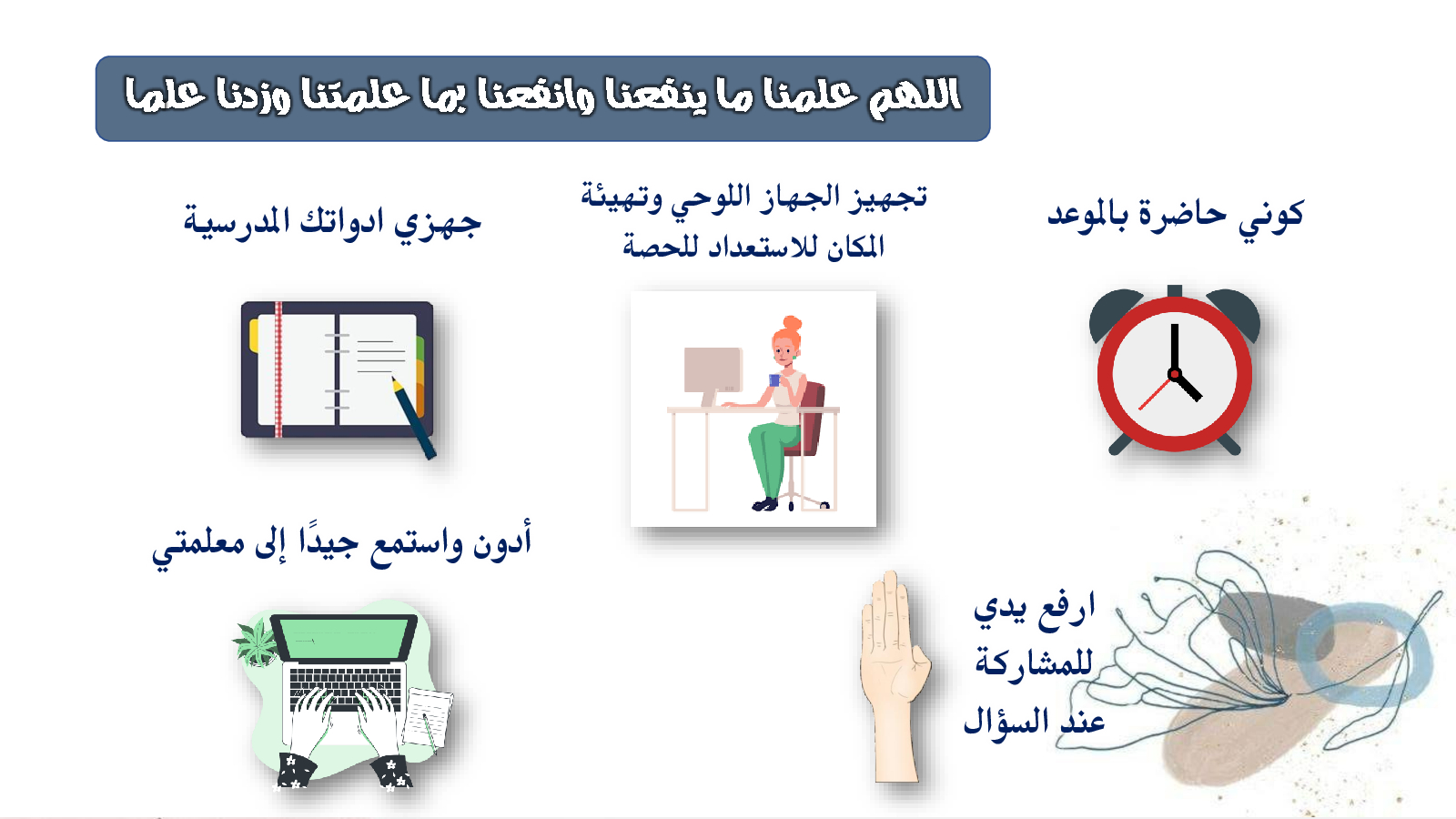 اللهم علمنا ما ينفعنا وانفعنا بما علمتنا وزدنا علما

كوني حاضرة بالموعد

تجهيز الجهاز اللوحي وتهيئة المكان للاستعداد للحصة

جهزي ادواتك المدرسية

ارفع يدي للمشاركة عند السؤال

أدون واستمع جيدًا إلى معلمتي